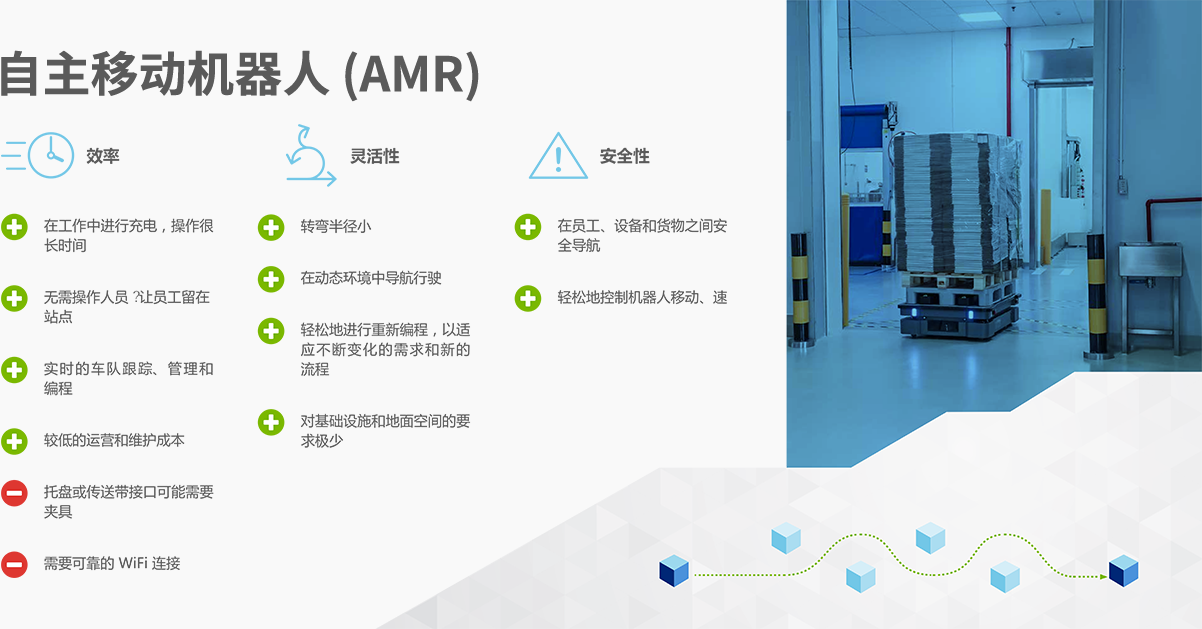 自主移动机器人 (AMR)

效率

在工作中进行充电，操作很长时间

无需操作人员 ?让员工留在站点

实时的车队跟踪、管理和编程

较低的运营和维护成本

托盘或传送带接口可能需要夹具

需要可靠的 WiFi 连接

灵活性

转弯半径小

在动态环境中导航行驶

轻松地进行重新编程，以适应不断变化的需求和新的流程

对基础设施和地面空间的要求极少

安全性

在员工、设备和货物之间安全导航

轻松地控制机器人移动、速